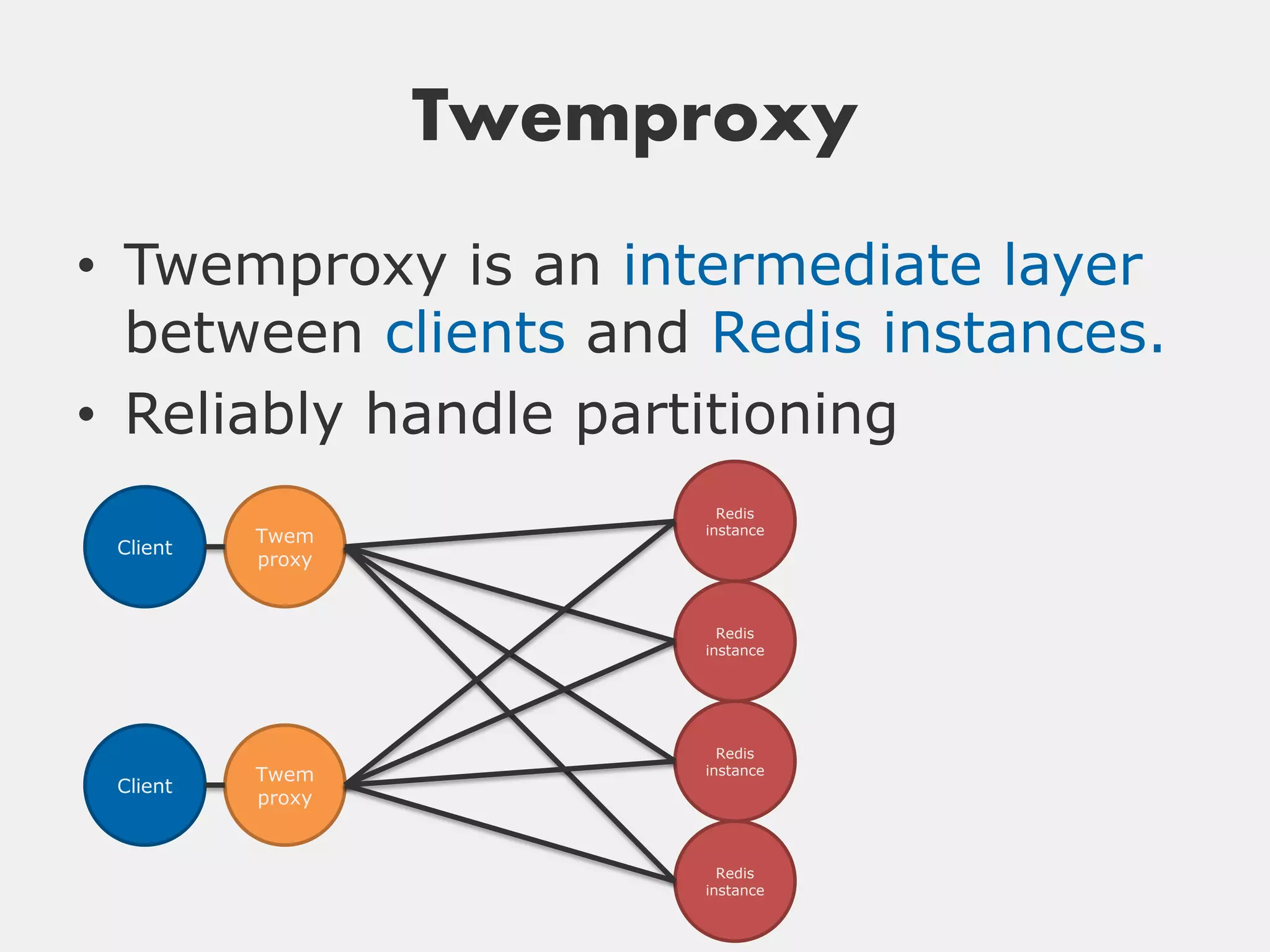 Twemproxy

• Twemproxy is an intermediate layer between clients and Redis instances.
• Reliably handle partitioning

Client
Twem proxy
Client
Twem proxy
Redis instance
Redis instance
Redis instance
Redis instance